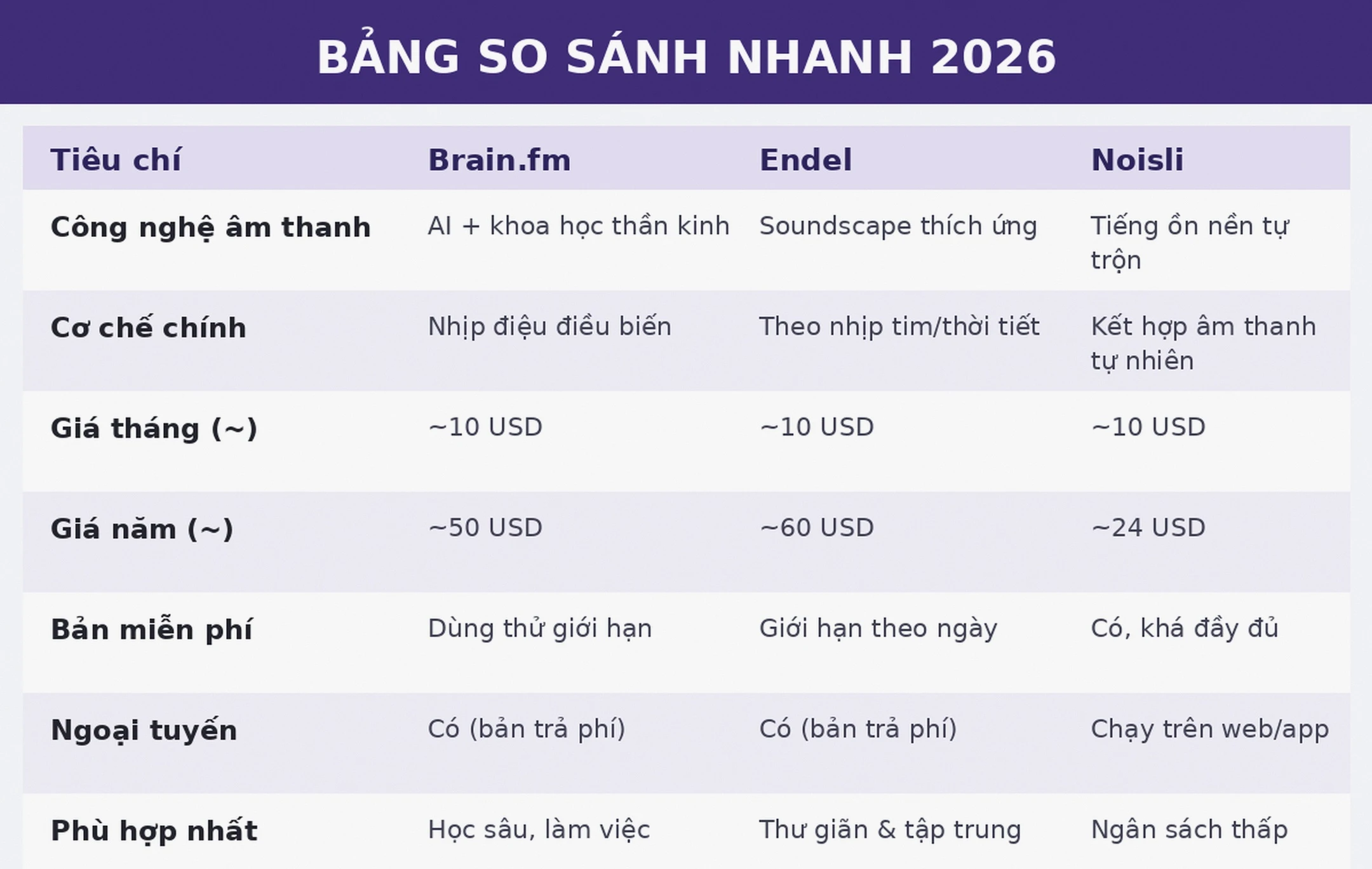 BẢNG SO SÁNH NHANH 2026

| Tiêu chí | Brain.fm | Endel | Noisli |
|---|---|---|---|
| Công nghệ âm thanh | AI + khoa học thần kinh | Soundscape thích ứng | Tiếng ồn nền tự trộn |
| Cơ chế chính | Nhịp điệu điều biến | Theo nhịp tim/thời tiết | Kết hợp âm thanh tự nhiên |
| Giá tháng (~) | ~10 USD | ~10 USD | ~10 USD |
| Giá năm (~) | ~50 USD | ~60 USD | ~24 USD |
| Bản miễn phí | Dùng thử giới hạn | Giới hạn theo ngày | Có, khá đầy đủ |
| Ngoại tuyến | Có (bản trả phí) | Có (bản trả phí) | Chạy trên web/app |
| Phù hợp nhất | Học sâu, làm việc | Thư giãn & tập trung | Ngân sách thấp |